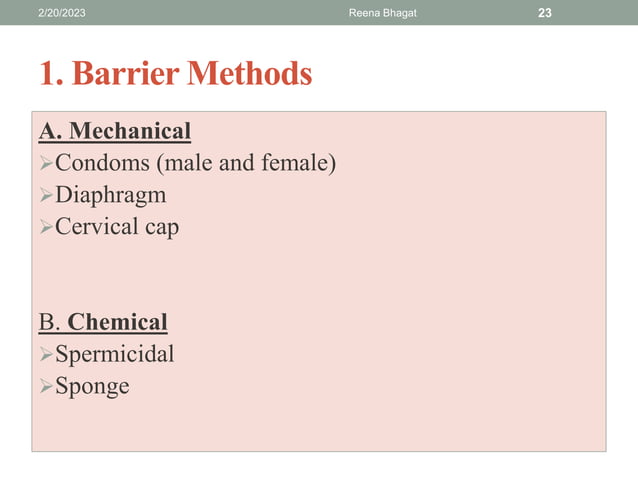 2/20/2023 Reena Bhagat 23

1. Barrier Methods

A. Mechanical
➢Condoms (male and female)
➢Diaphragm
➢Cervical cap

B. Chemical
➢Spermicidal
➢Sponge